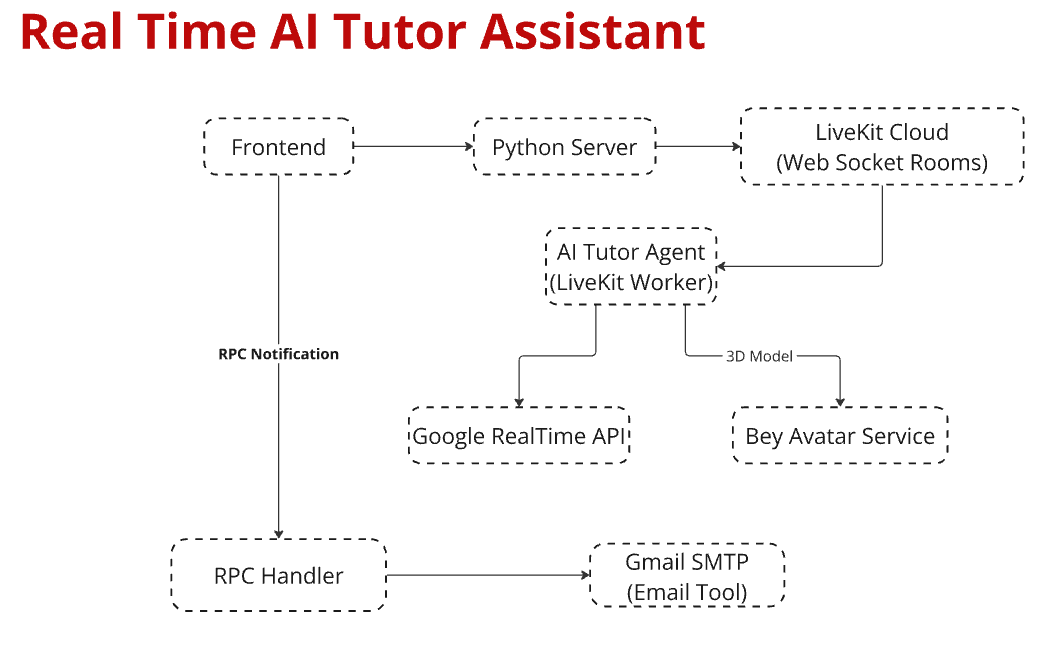 Real Time AI Tutor Assistant

Frontend

Python Server

LiveKit Cloud
(Web Socket Rooms)

AI Tutor Agent
(LiveKit Worker)

RPC Notification

3D Model

Google RealTime API

Bey Avatar Service

RPC Handler

Gmail SMTP
(Email Tool)